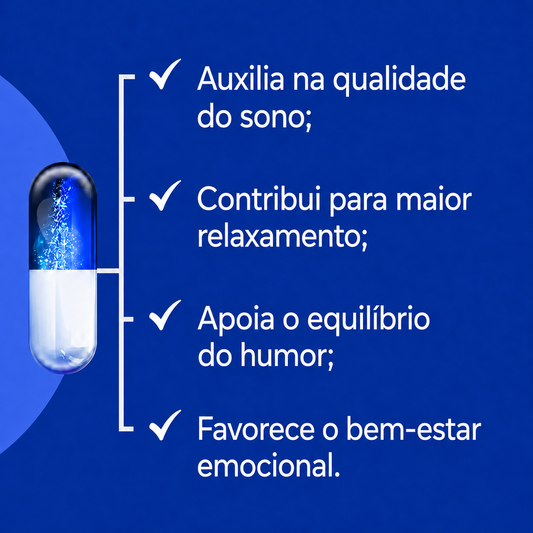 ✓ Auxilia na qualidade do sono;

✓ Contribui para maior relaxamento;

✓ Apoia o equilíbrio do humor;

✓ Favorece o bem-estar emocional.